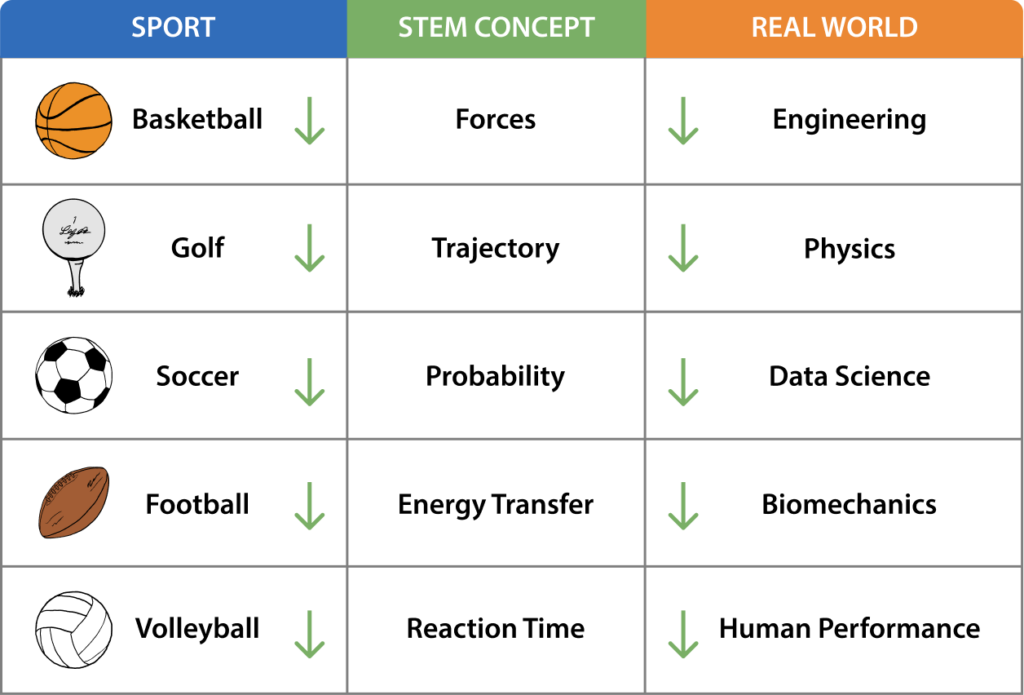 | SPORT | STEM CONCEPT | REAL WORLD |
|---|---|---|
| Basketball ↓ | Forces | ↓ Engineering |
| Golf ↓ | Trajectory | ↓ Physics |
| Soccer ↓ | Probability | ↓ Data Science |
| Football ↓ | Energy Transfer | ↓ Biomechanics |
| Volleyball ↓ | Reaction Time | ↓ Human Performance |